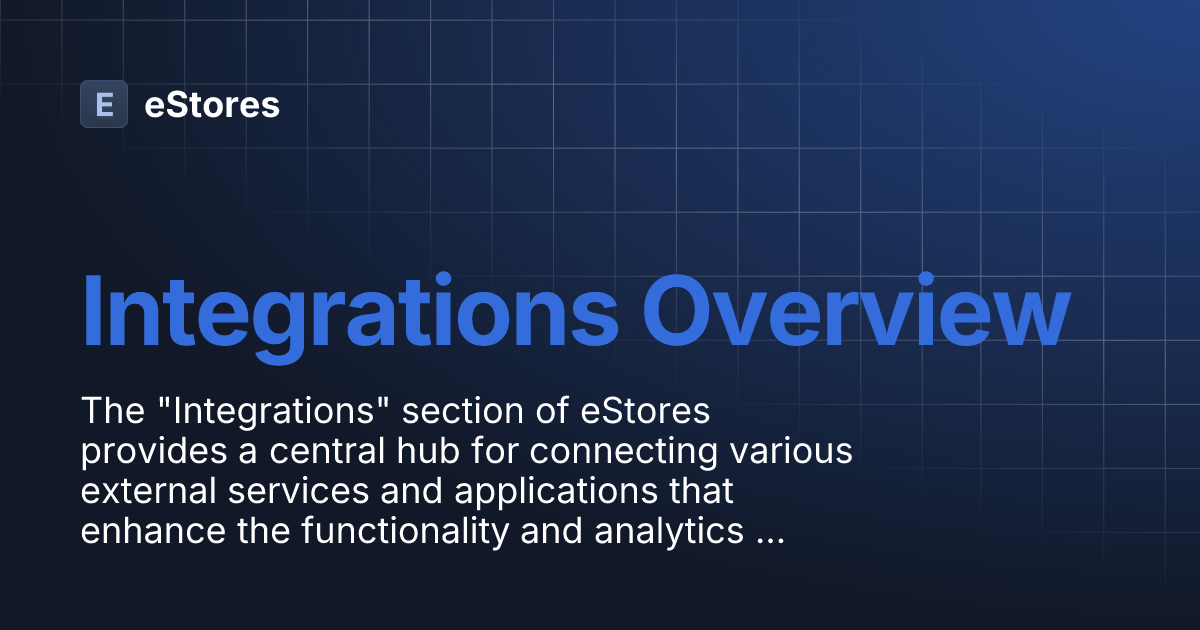 E eStores

Integrations Overview

The "Integrations" section of eStores provides a central hub for connecting various external services and applications that enhance the functionality and analytics ...